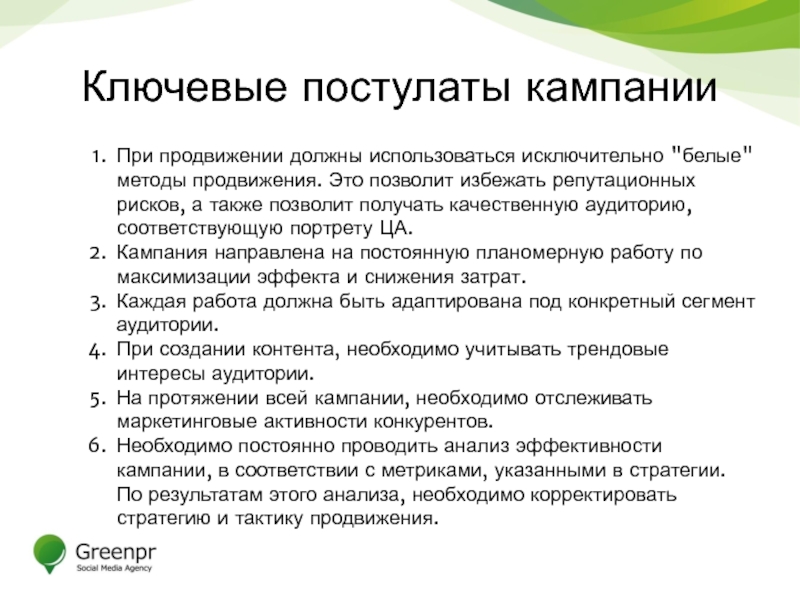 Ключевые постулаты кампании

1. При продвижении должны использоваться исключительно "белые" методы продвижения. Это позволит избежать репутационных рисков, а также позволит получать качественную аудиторию, соответствующую портрету ЦА.
2. Кампания направлена на постоянную планомерную работу по максимизации эффекта и снижения затрат.
3. Каждая работа должна быть адаптирована под конкретный сегмент аудитории.
4. При создании контента, необходимо учитывать трендовые интересы аудитории.
5. На протяжении всей кампании, необходимо отслеживать маркетинговые активности конкурентов.
6. Необходимо постоянно проводить анализ эффективности кампании, в соответствии с метриками, указанными в стратегии. По результатам этого анализа, необходимо корректировать стратегию и тактику продвижения.

Greenpr
Social Media Agency